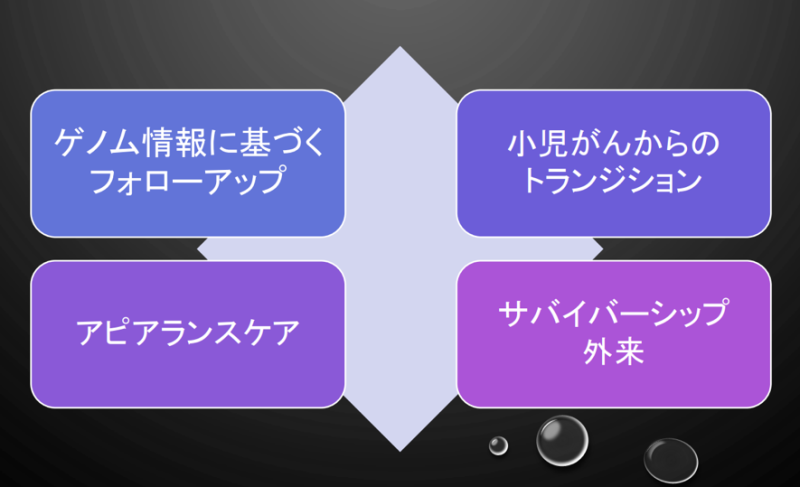 ゲノム情報に基づくフォローアップ

小児がんからのトランジション

アピアランスケア

サバイバーシップ外来